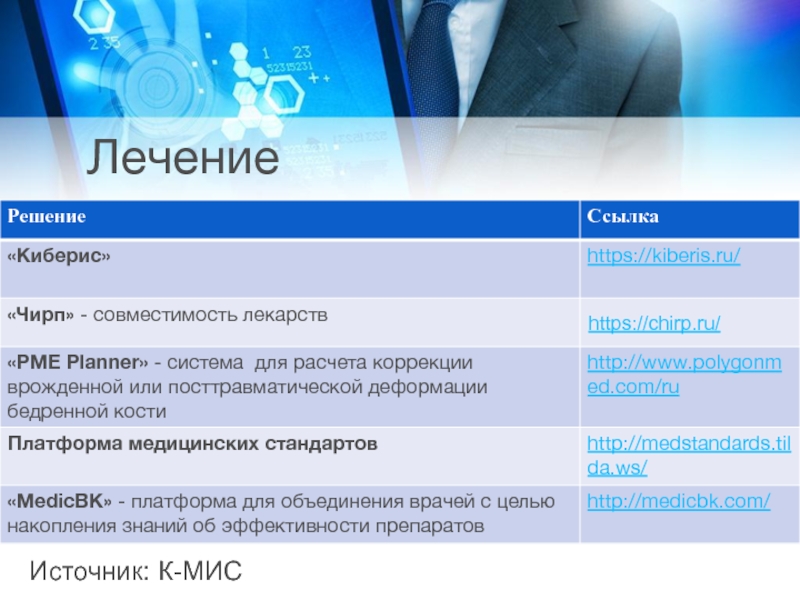 2 35
1 23
52315231

Лечение

| Решение | Ссылка |
|---|---|
| «Киберис» | https://kiberis.ru/ |
| «Чирп» - совместимость лекарств | https://chirp.ru/ |
| «PME Planner» - система для расчета коррекции врожденной или посттравматической деформации бедренной кости | http://www.polygonmed.com/ru |
| Платформа медицинских стандартов | http://medstandards.tilda.ws/ |
| «MedicBK» - платформа для объединения врачей с целью накопления знаний об эффективности препаратов | http://medicbk.com/ |

Источник: К-МИС